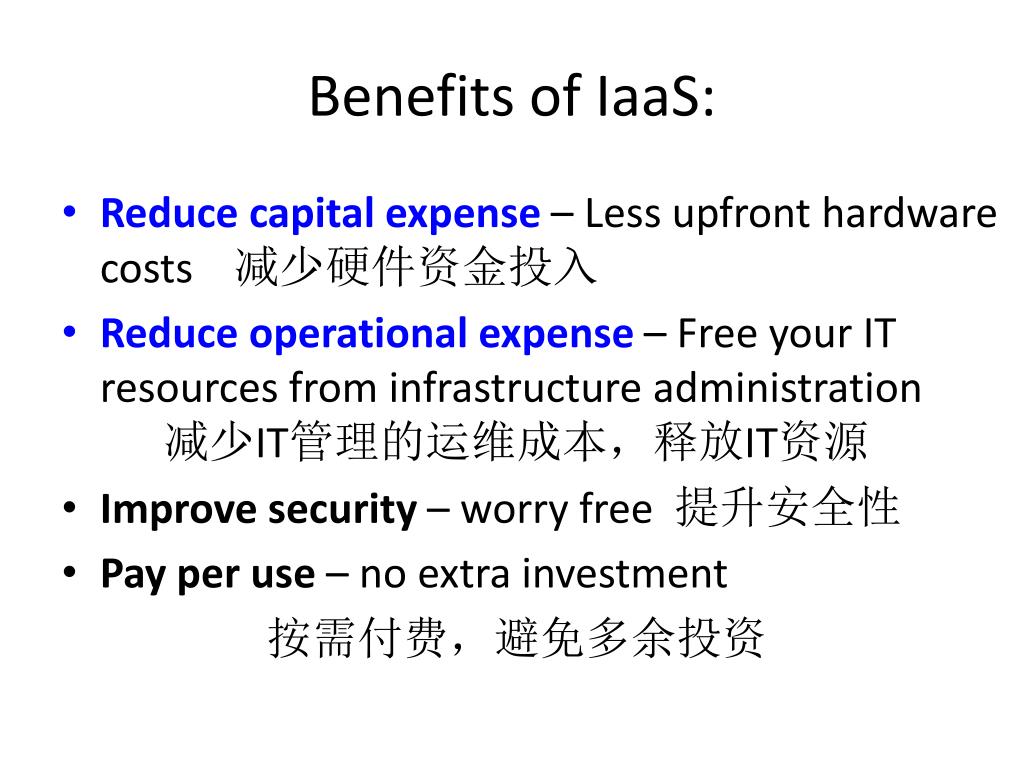 Benefits of IaaS:

• Reduce capital expense – Less upfront hardware costs 减少硬件资金投入

• Reduce operational expense – Free your IT resources from infrastructure administration 减少IT管理的运维成本，释放IT资源

• Improve security – worry free 提升安全性

• Pay per use – no extra investment 按需付费，避免多余投资